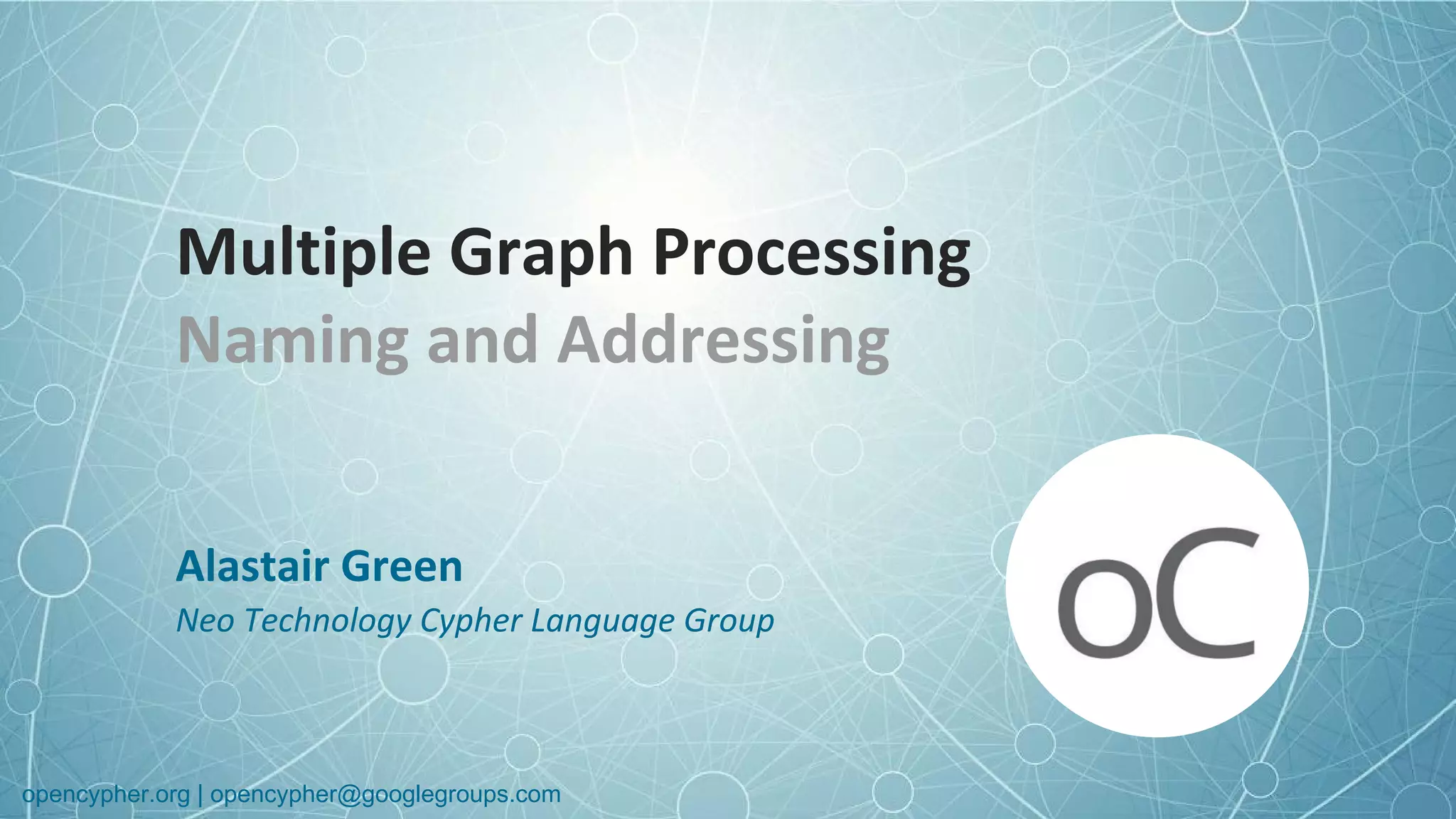 Multiple Graph Processing
Naming and Addressing

Alastair Green
Neo Technology Cypher Language Group

oC

opencypher.org | opencypher@googlegroups.com